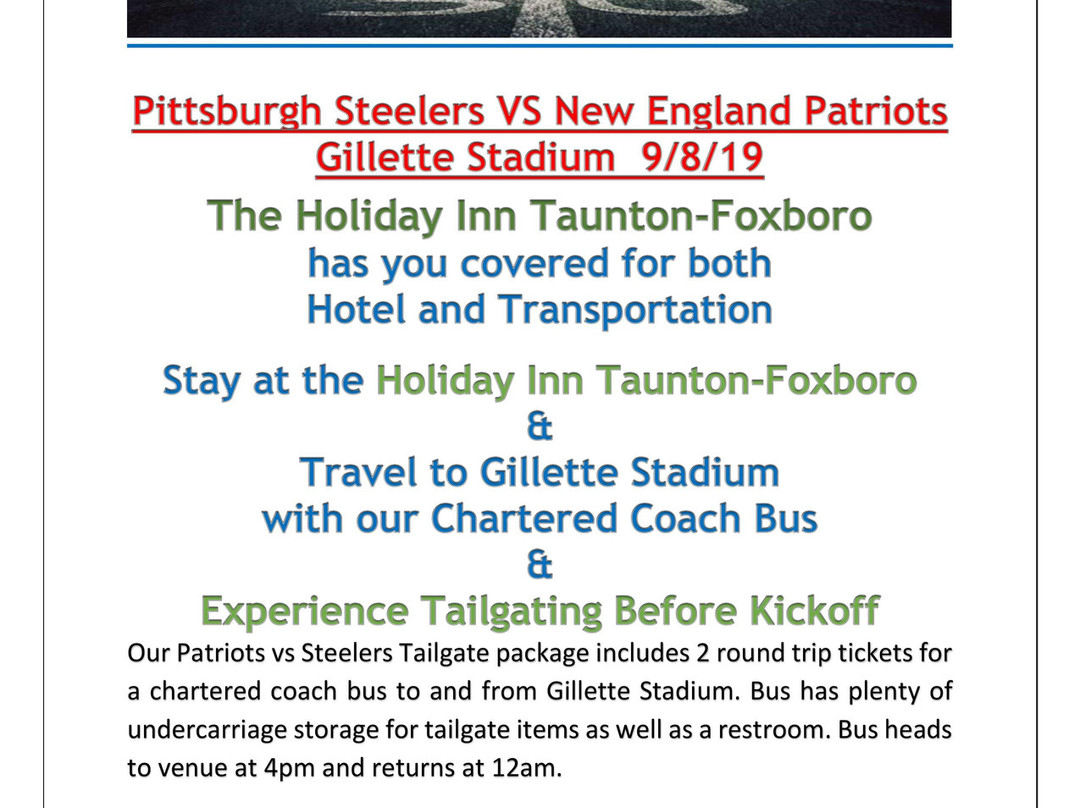 Pittsburgh Steelers VS New England Patriots
Gillette Stadium 9/8/19

The Holiday Inn Taunton-Foxboro
has you covered for both
Hotel and Transportation

Stay at the Holiday Inn Taunton-Foxboro
&
Travel to Gillette Stadium
with our Chartered Coach Bus
&
Experience Tailgating Before Kickoff

Our Patriots vs Steelers Tailgate package includes 2 round trip tickets for a chartered coach bus to and from Gillette Stadium. Bus has plenty of undercarriage storage for tailgate items as well as a restroom. Bus heads to venue at 4pm and returns at 12am.